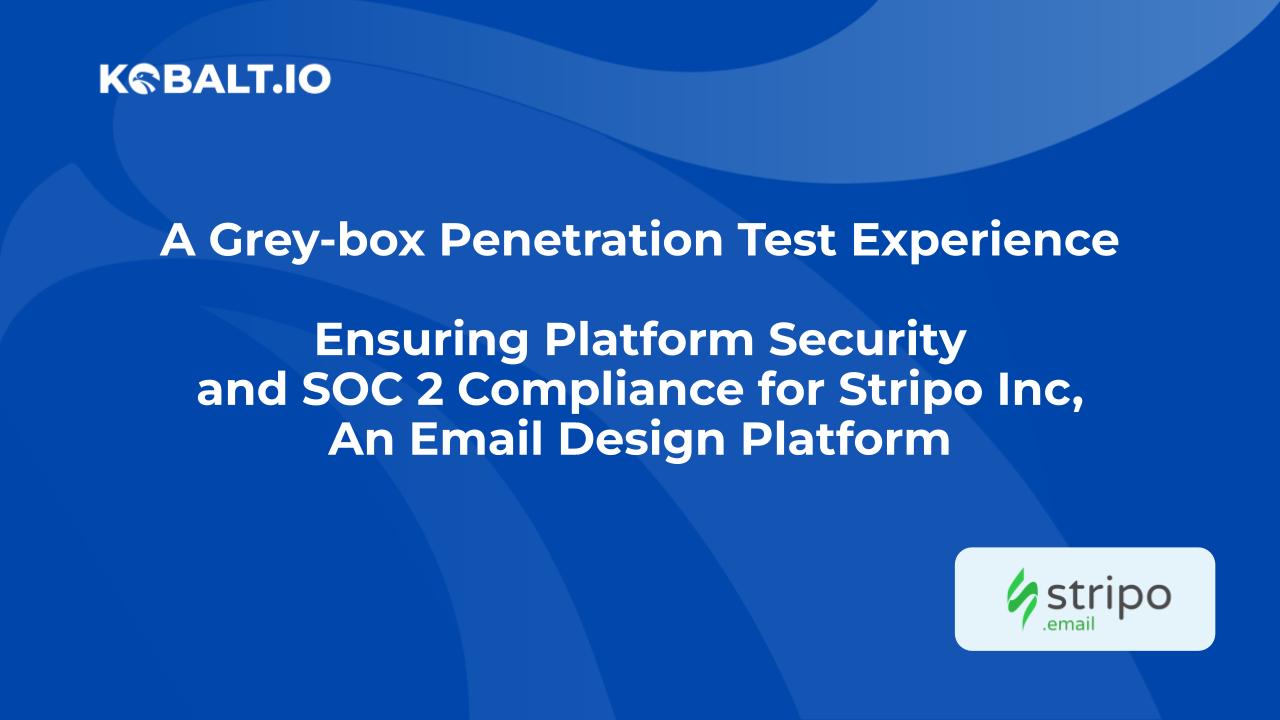 KOBALT.IO

A Grey-box Penetration Test Experience

Ensuring Platform Security and SOC 2 Compliance for Stripo Inc, An Email Design Platform

stripo
.email